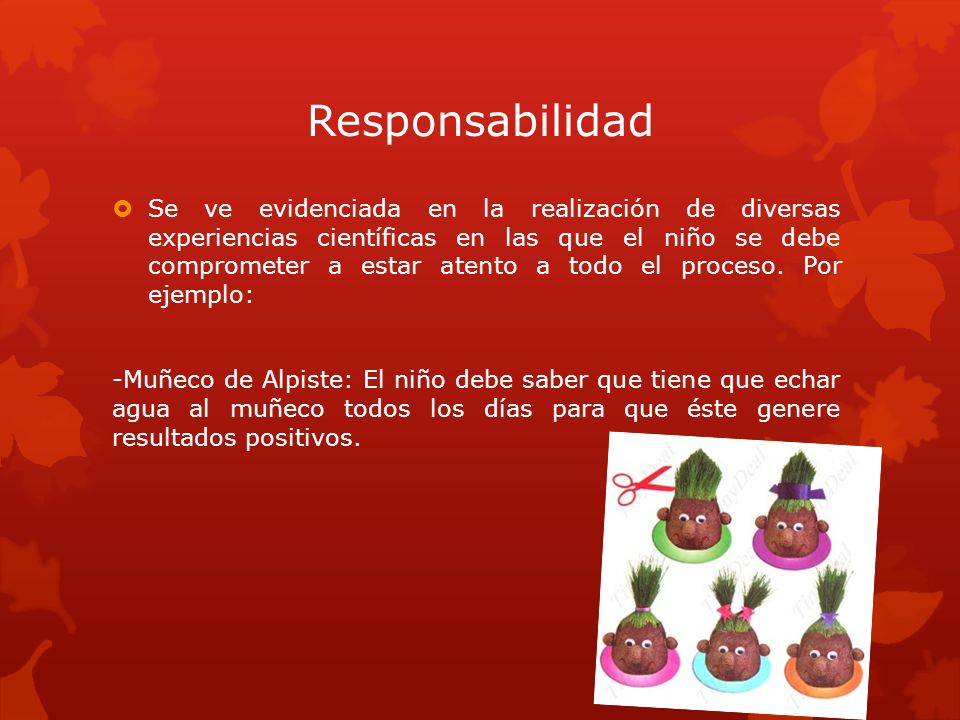 Responsabilidad

Se ve evidenciada en la realización de diversas experiencias científicas en las que el niño se debe comprometer a estar atento a todo el proceso. Por ejemplo:

-Muñeco de Alpiste: El niño debe saber que tiene que echar agua al muñeco todos los días para que éste genere resultados positivos.

TinyDeal